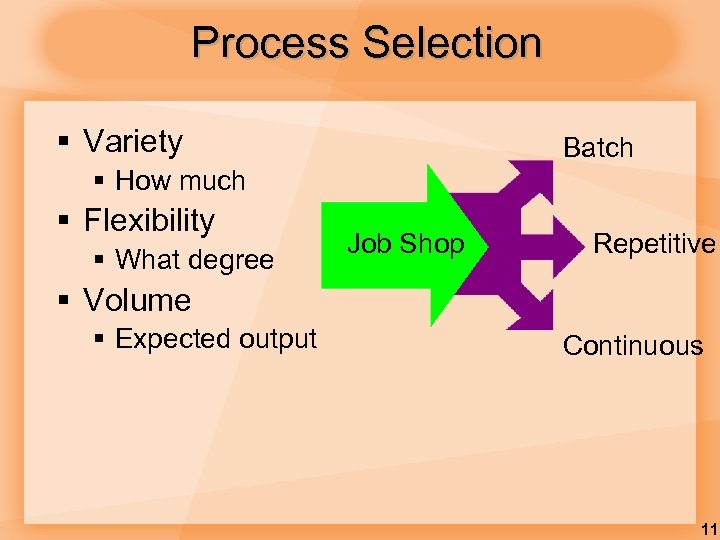 Process Selection

▪ Variety
  ▪ How much
▪ Flexibility
  ▪ What degree
▪ Volume
  ▪ Expected output

Job Shop

Batch

Repetitive

Continuous

11